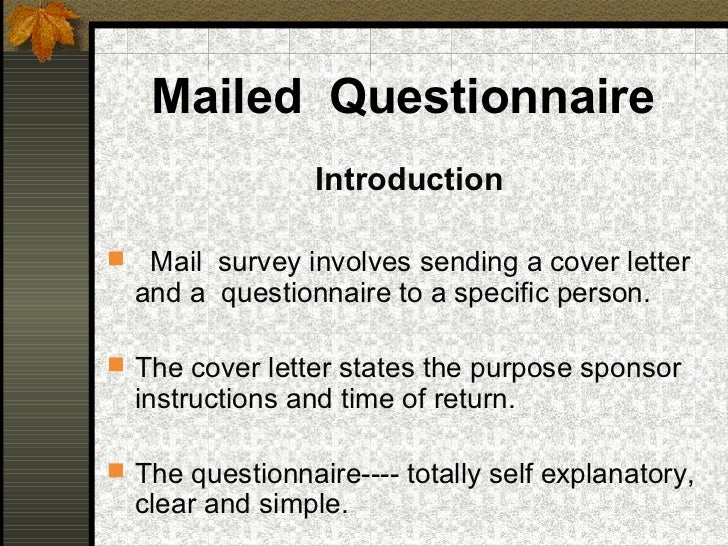 Mailed Questionnaire

Introduction

Mail survey involves sending a cover letter and a questionnaire to a specific person.

The cover letter states the purpose sponsor instructions and time of return.

The questionnaire---- totally self explanatory, clear and simple.